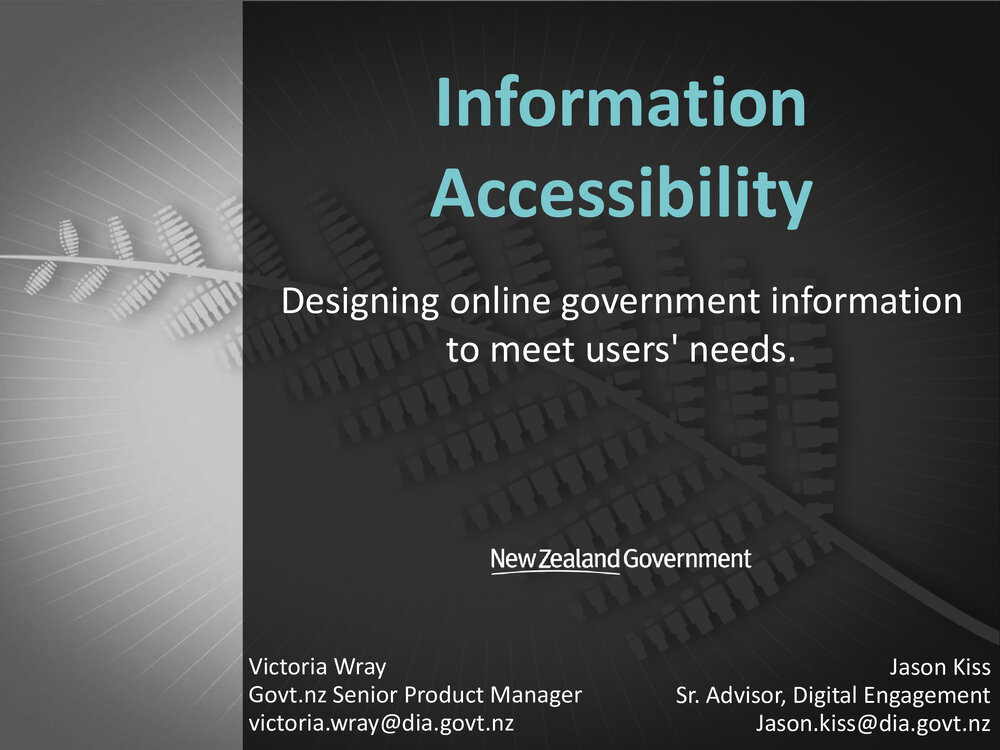 Information Accessibility

Designing online government information to meet users' needs.

New Zealand Government

Victoria Wray
Govt.nz Senior Product Manager
victoria.wray@dia.govt.nz

Jason Kiss
Sr. Advisor, Digital Engagement
Jason.kiss@dia.govt.nz